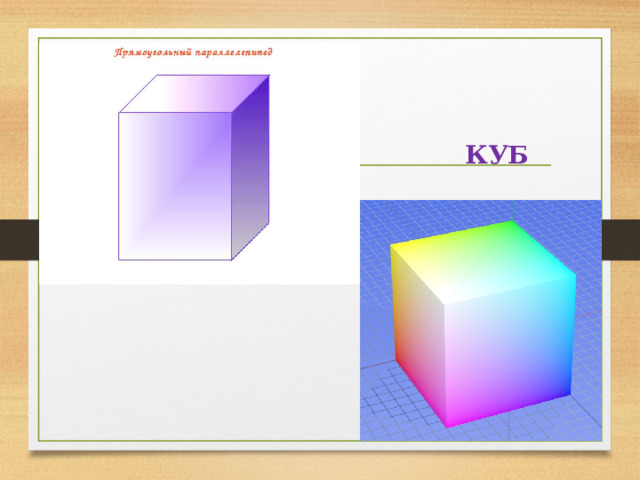 Прямоугольный параллелепипед

КУБ